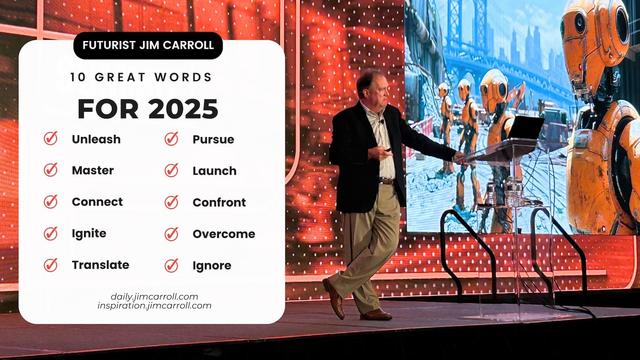 FUTURIST JIM CARROLL

10 GREAT WORDS

FOR 2025

Unleash
Master
Connect
Ignite
Translate

Pursue
Launch
Confront
Overcome
Ignore

daily.jimcarroll.com
inspiration.jimcarroll.com